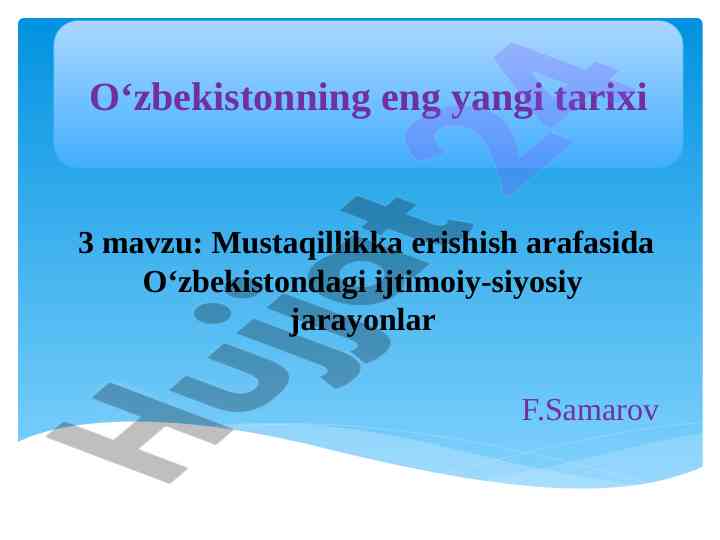 O‘zbekistonning eng yangi tarixi

3 mavzu: Mustaqillikka erishish arafasida O‘zbekistondagi ijtimoiy-siyosiy jarayonlar

F.Samarov

Hujjat 24